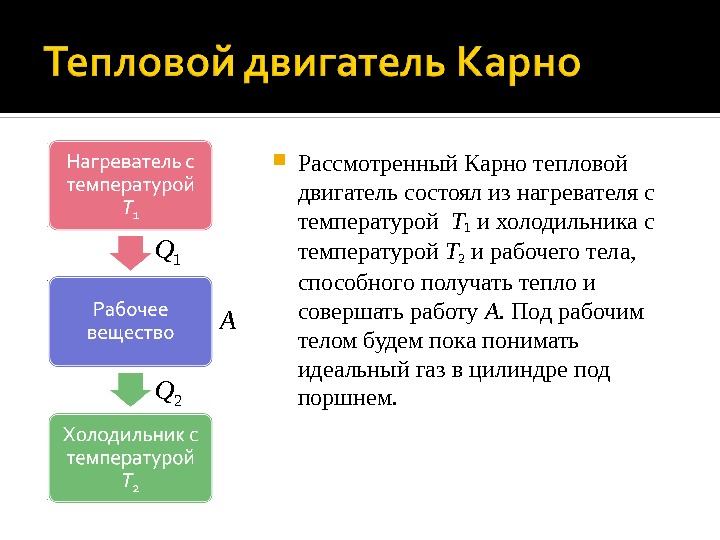 Тепловой двигатель Карно

Нагреватель с температурой $T_1$

$Q_1$

Рабочее вещество

$A$

$Q_2$

Холодильник с температурой $T_2$

Рассмотренный Карно тепловой двигатель состоял из нагревателя с температурой $T_1$ и холодильника с температурой $T_2$ и рабочего тела, способного получать тепло и совершать работу $A$. Под рабочим телом будем пока понимать идеальный газ в цилиндре под поршнем.